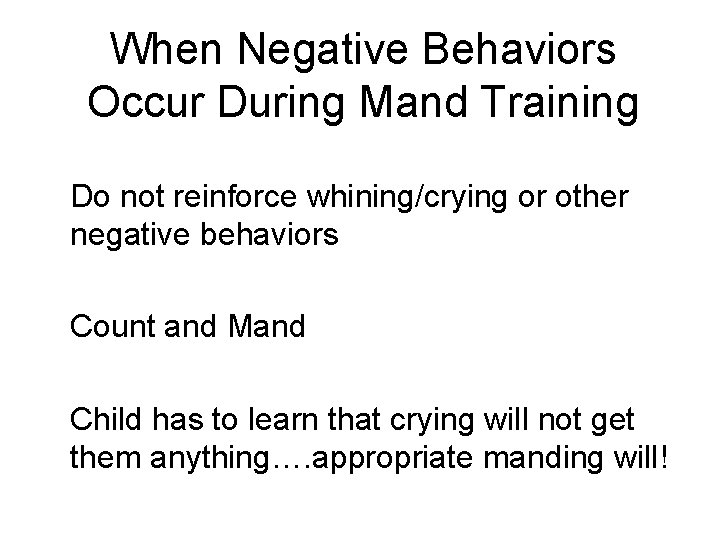 When Negative Behaviors Occur During Mand Training

Do not reinforce whining/crying or other negative behaviors

Count and Mand

Child has to learn that crying will not get them anything….appropriate manding will!